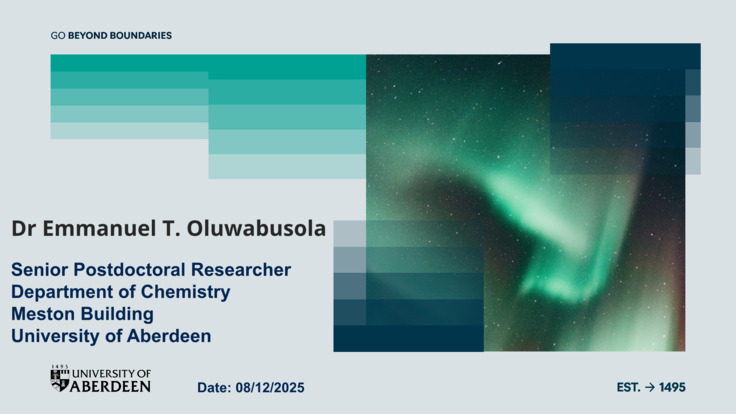 GO BEYOND BOUNDARIES

Dr Emmanuel T. Oluwabusola

Senior Postdoctoral Researcher
Department of Chemistry
Meston Building
University of Aberdeen

1495 UNIVERSITY OF ABERDEEN

Date: 08/12/2025

EST. → 1495